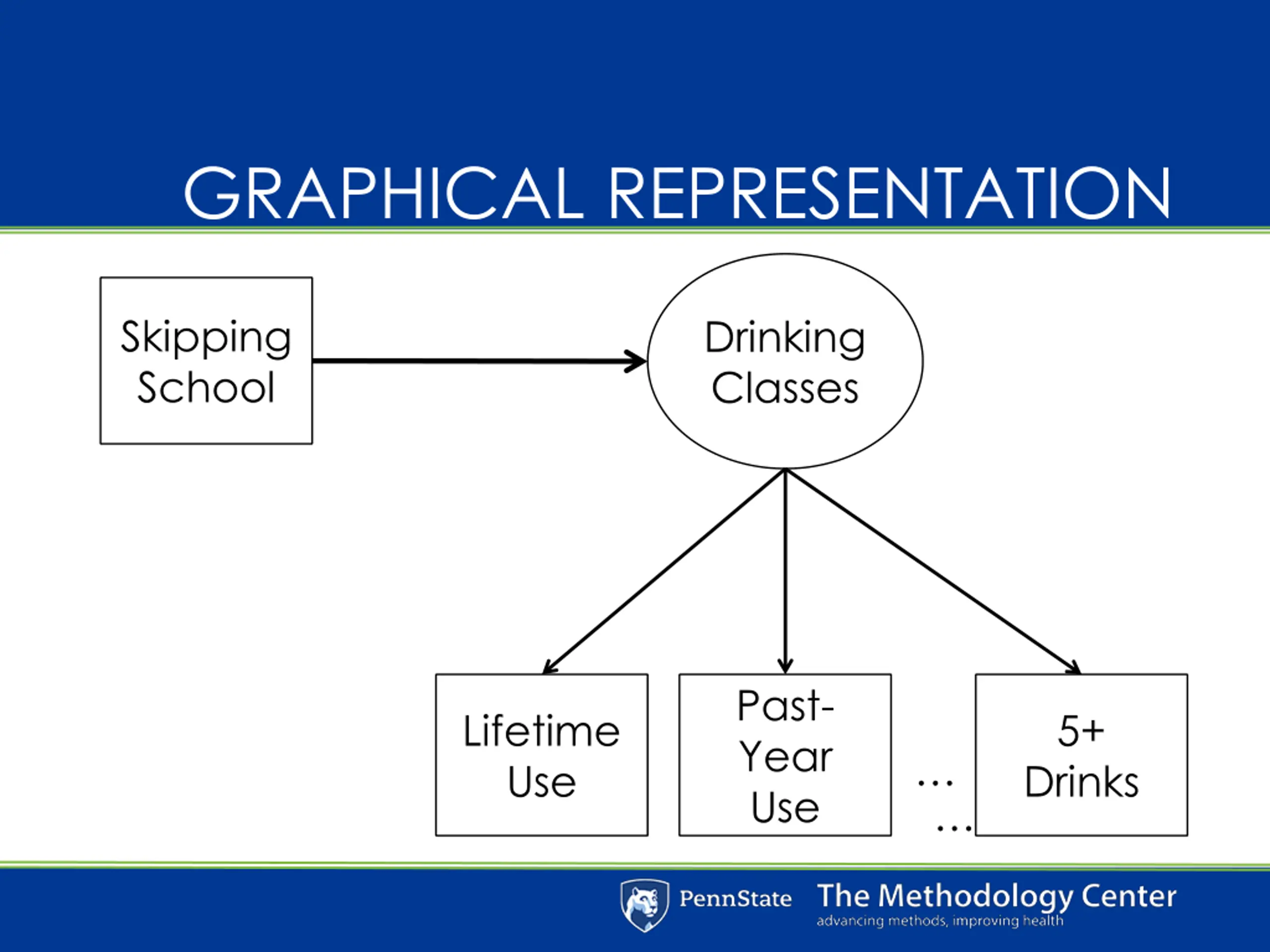 GRAPHICAL REPRESENTATION

Skipping School

Drinking Classes

Lifetime Use

Past-Year Use

…
…

5+ Drinks

PennState

The Methodology Center
advancing methods, improving health